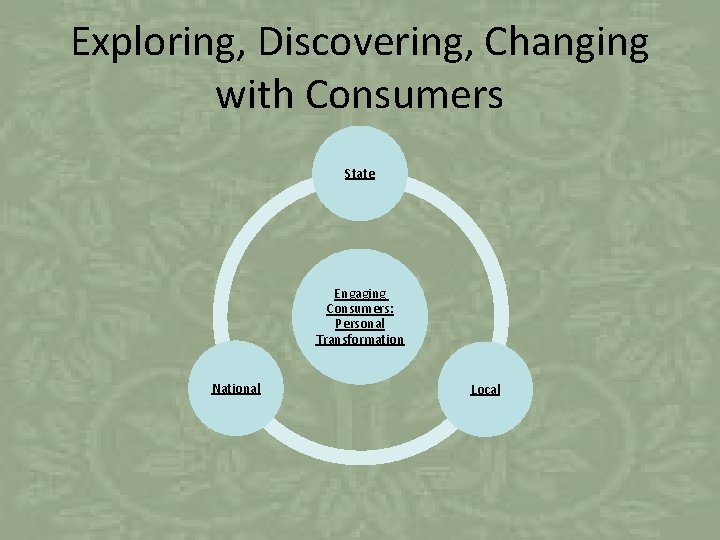 Exploring, Discovering, Changing with Consumers

State

Engaging Consumers: Personal Transformation

National

Local